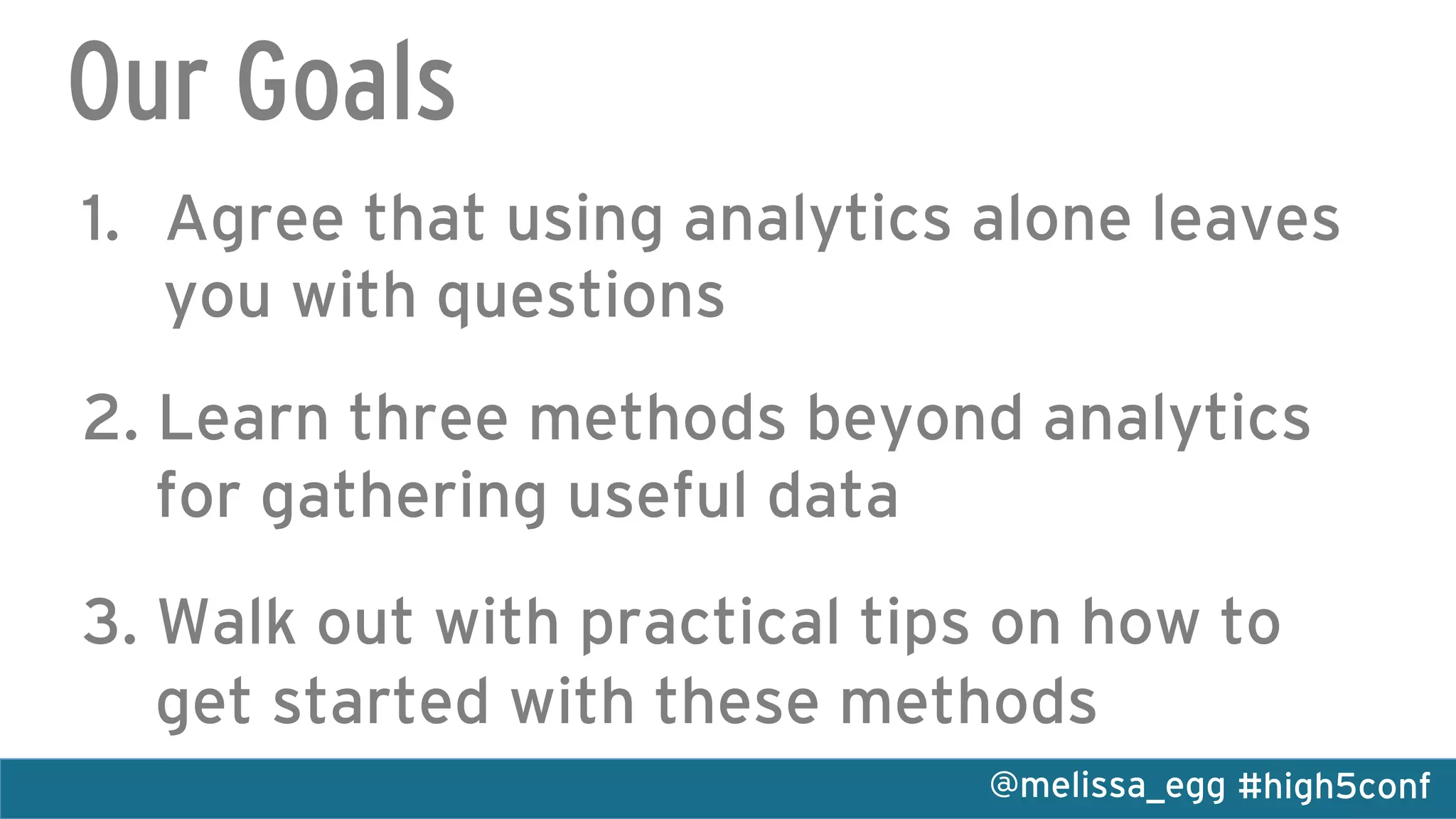 Our Goals

1. Agree that using analytics alone leaves you with questions

2. Learn three methods beyond analytics for gathering useful data

3. Walk out with practical tips on how to get started with these methods

@melissa_egg #high5conf